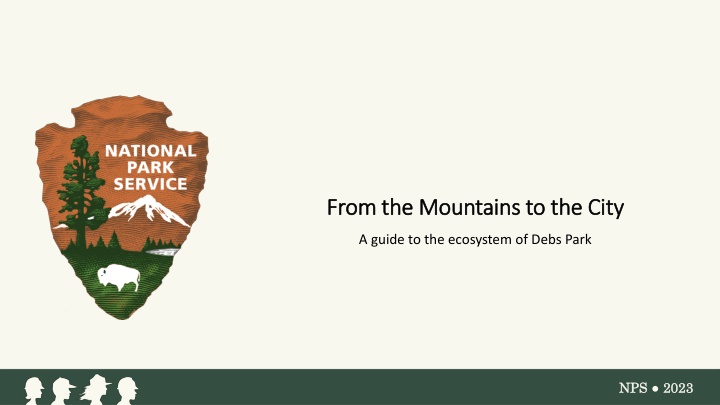 NATIONAL PARK SERVICE

From the Mountains to the City

A guide to the ecosystem of Debs Park

NPS • 2023